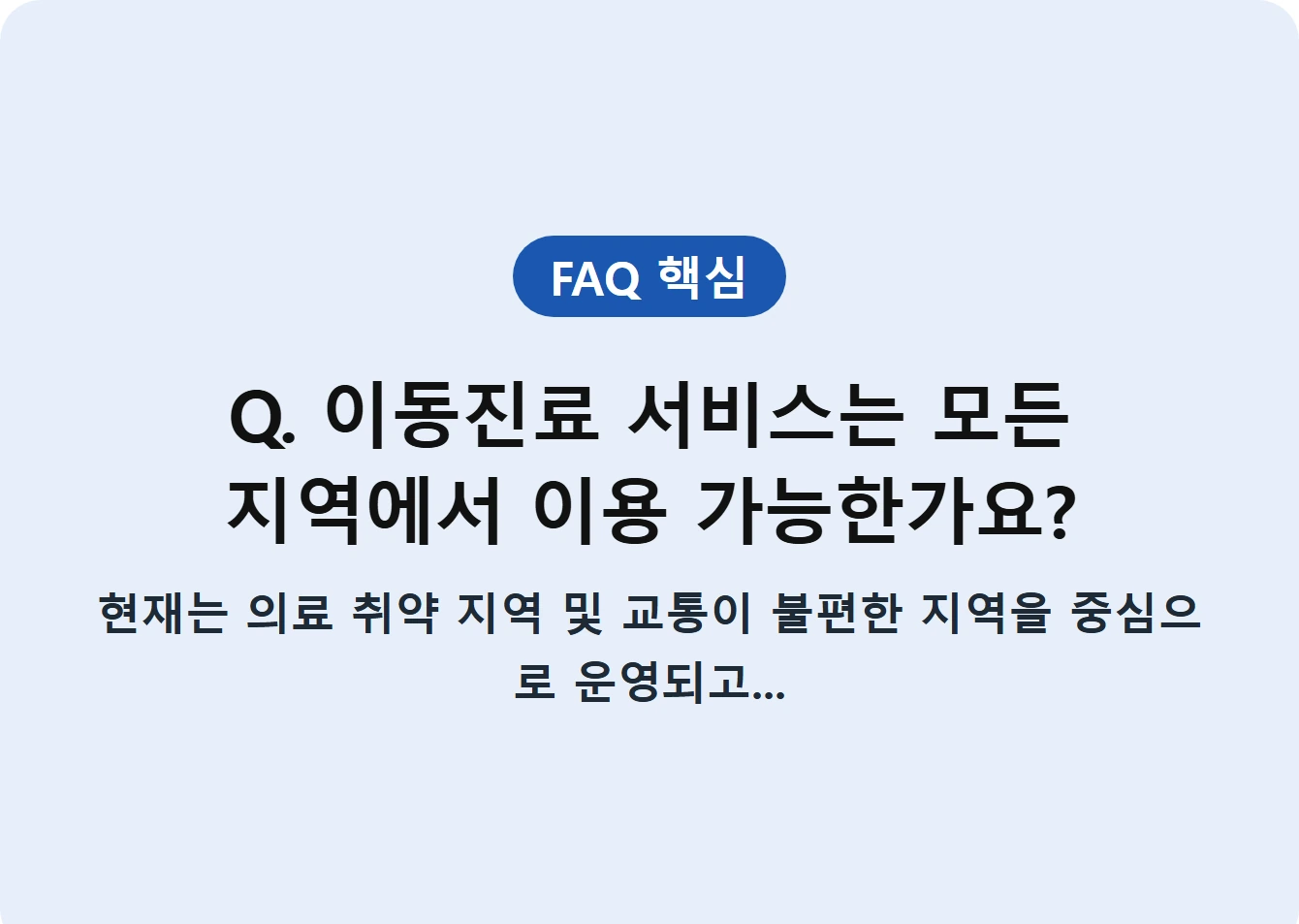 FAQ 핵심

Q. 이동진료 서비스는 모든 지역에서 이용 가능한가요?

현재는 의료 취약 지역 및 교통이 불편한 지역을 중심으로 운영되고...